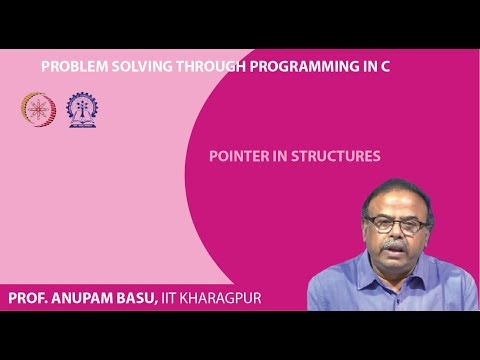 PROBLEM SOLVING THROUGH PROGRAMMING IN C

POINTER IN STRUCTURES

PROF. ANUPAM BASU, IIT KHARAGPUR